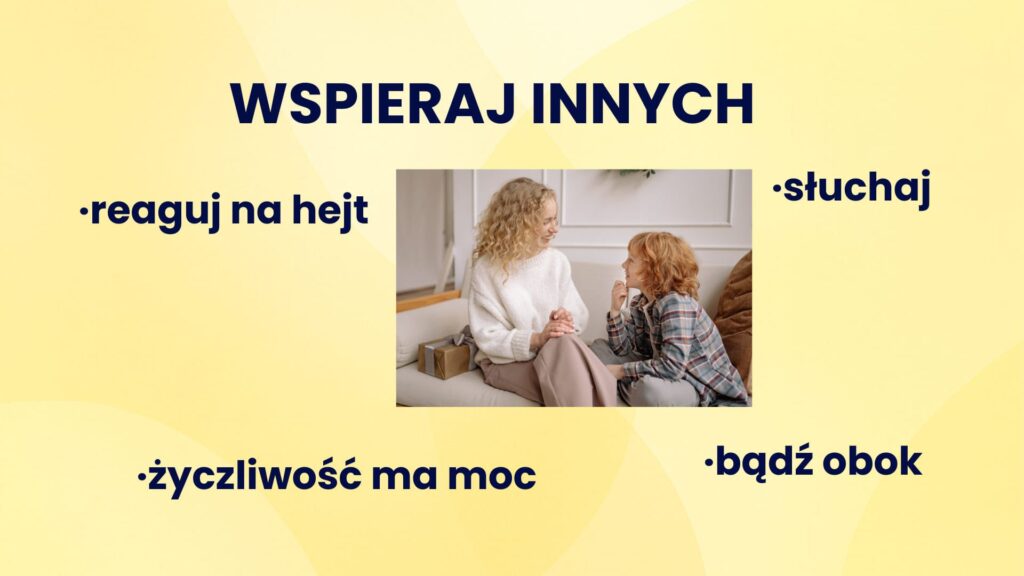 WSPIERAJ INNYCH

·reaguj na hejt

·słuchaj

·życzliwość ma moc

·bądź obok